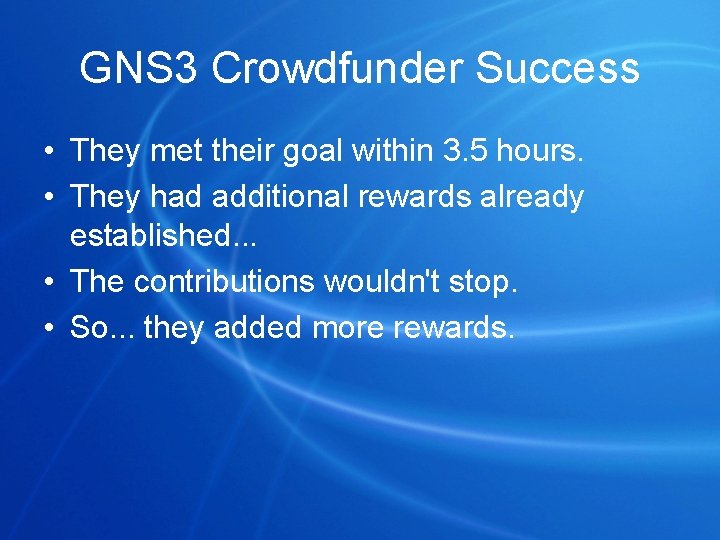 GNS3 Crowdfunder Success

• They met their goal within 3.5 hours.
• They had additional rewards already established...
• The contributions wouldn't stop.
• So... they added more rewards.